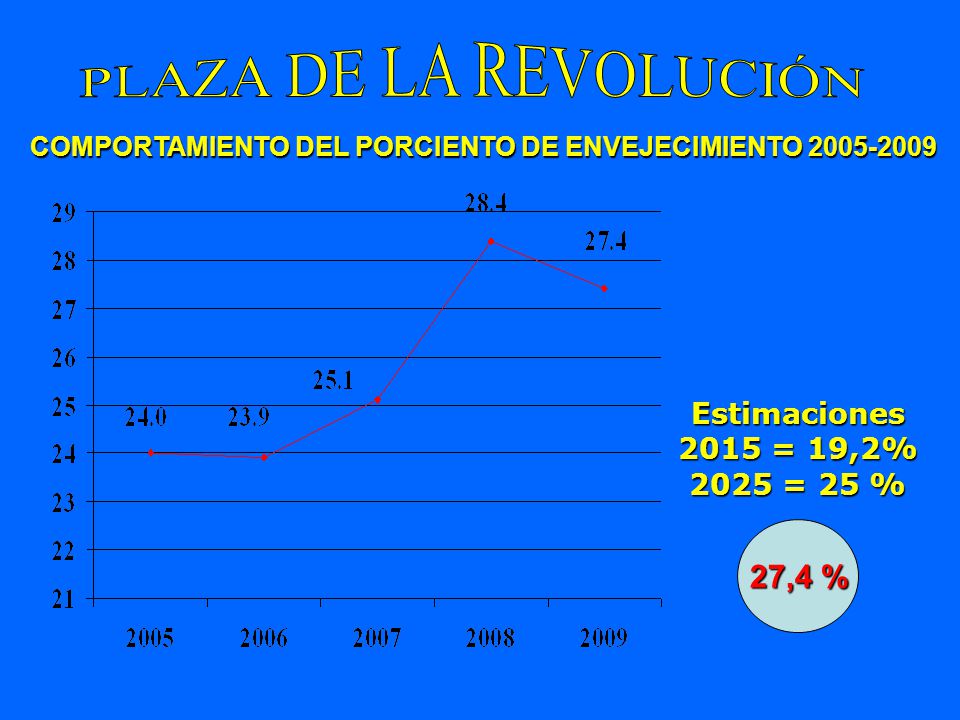 PLAZA DE LA REVOLUCIÓN

COMPORTAMIENTO DEL PORCIENTO DE ENVEJECIMIENTO 2005-2009

29
28
27
26
25
24
23
22
21

24.0
23.9
25.1
28.4
27.4

2005
2006
2007
2008
2009

Estimaciones
2015 = 19,2%
2025 = 25 %

27,4 %